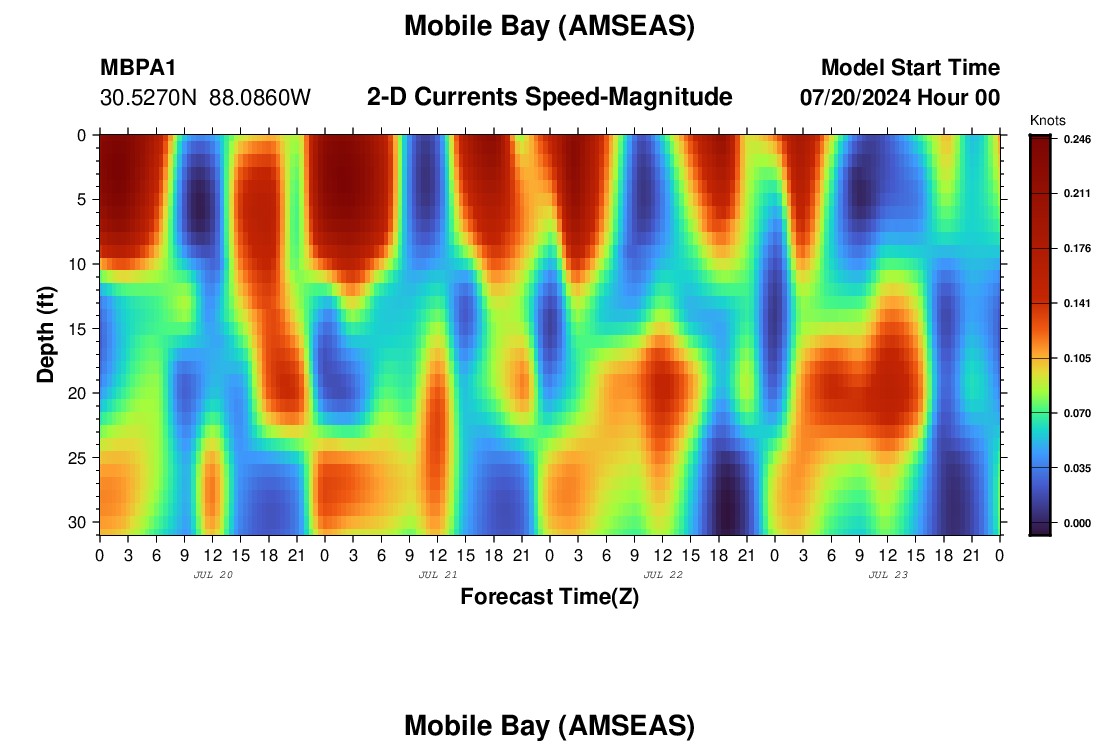 Mobile Bay (AMSEAS)

MBPA1
30.5270N 88.0860W

2-D Currents Speed-Magnitude

Model Start Time
07/20/2024 Hour 00

Knots
0.246
0.211
0.176
0.141
0.105
0.070
0.035
0.000

Depth (ft)
0
5
10
15
20
25
30

0 3 6 9 12 15 18 21 0 3 6 9 12 15 18 21 0 3 6 9 12 15 18 21 0 3 6 9 12 15 18 21 0
JUL 20
JUL 21
JUL 22
JUL 23

Forecast Time(Z)

Mobile Bay (AMSEAS)